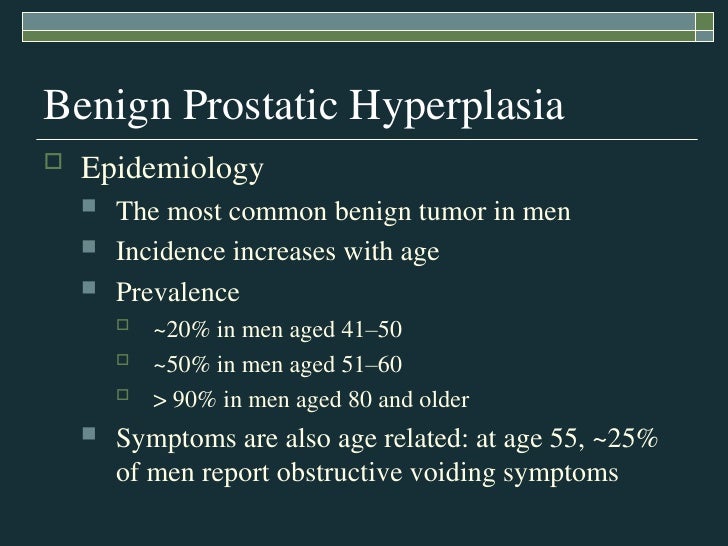 Benign Prostatic Hyperplasia

Epidemiology

The most common benign tumor in men

Incidence increases with age

Prevalence

~20% in men aged 41–50

~50% in men aged 51–60

> 90% in men aged 80 and older

Symptoms are also age related: at age 55, ~25% of men report obstructive voiding symptoms